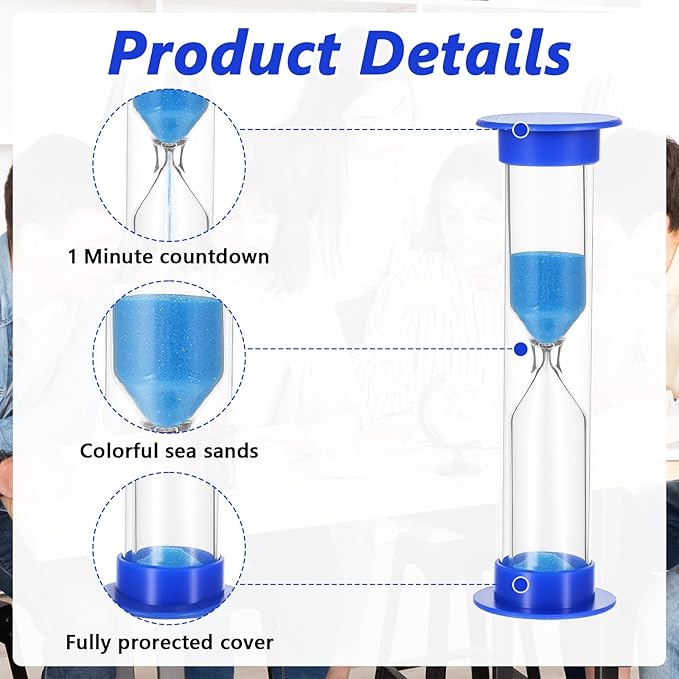 Product Details

1 Minute countdown

Colorful sea sands

Fully prorected cover